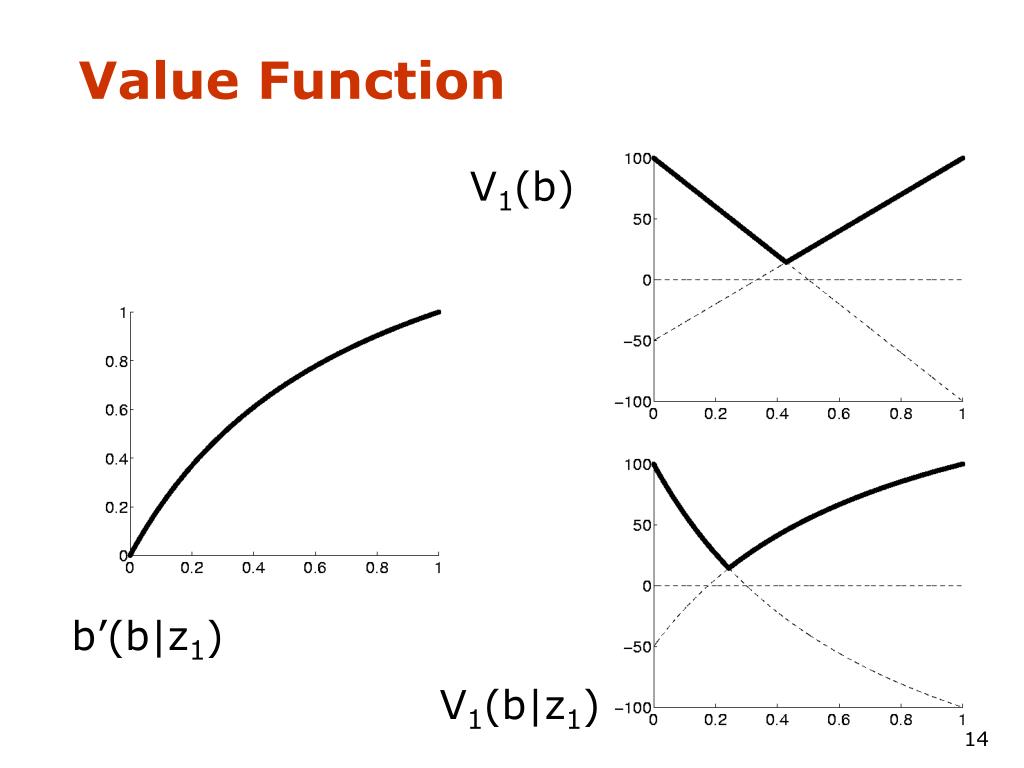 Value Function

$V_1(b)$

100
50
0
−50
−100
0 0.2 0.4 0.6 0.8 1

1
0.8
0.6
0.4
0.2
0
0 0.2 0.4 0.6 0.8 1

$b'(b|z_1)$

100
50
0
−50
−100
0 0.2 0.4 0.6 0.8 1

$V_1(b|z_1)$

14